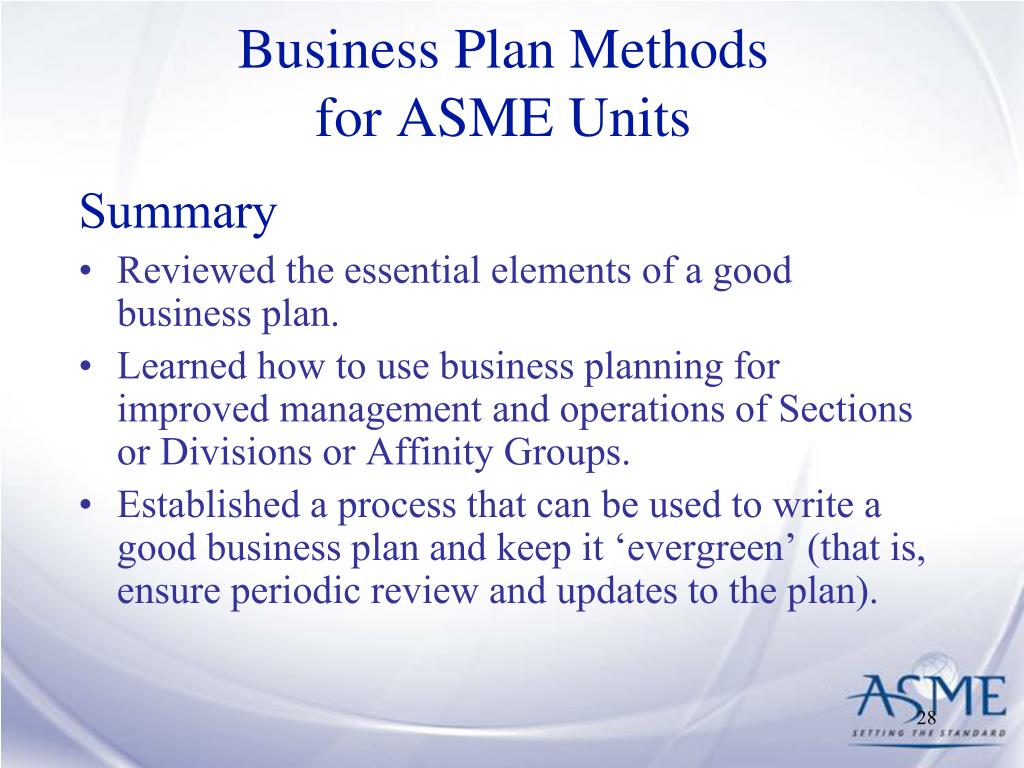 Business Plan Methods
for ASME Units

Summary

• Reviewed the essential elements of a good business plan.

• Learned how to use business planning for improved management and operations of Sections or Divisions or Affinity Groups.

• Established a process that can be used to write a good business plan and keep it ‘evergreen’ (that is, ensure periodic review and updates to the plan).

ASME
SETTING THE STANDARD

28